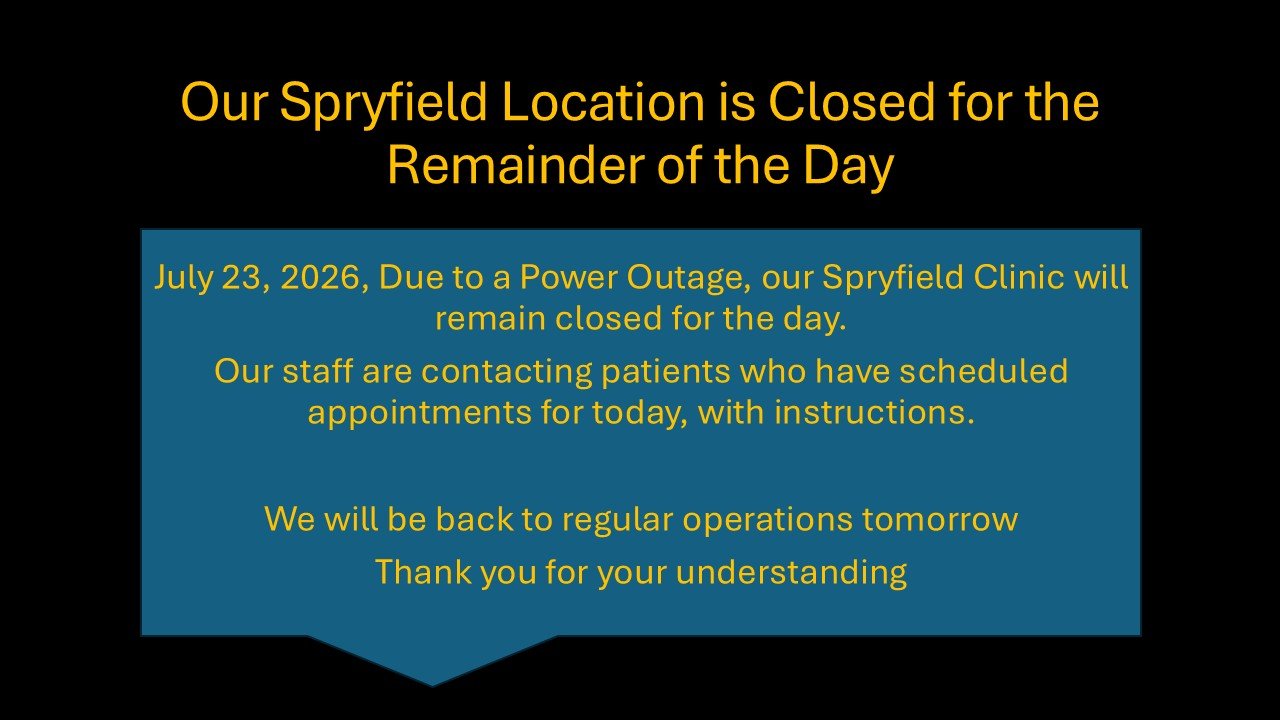 Our Spryfield Location is Closed for the Remainder of the Day

July 23, 2026, Due to a Power Outage, our Spryfield Clinic will remain closed for the day.

Our staff are contacting patients who have scheduled appointments for today, with instructions.

We will be back to regular operations tomorrow

Thank you for your understanding